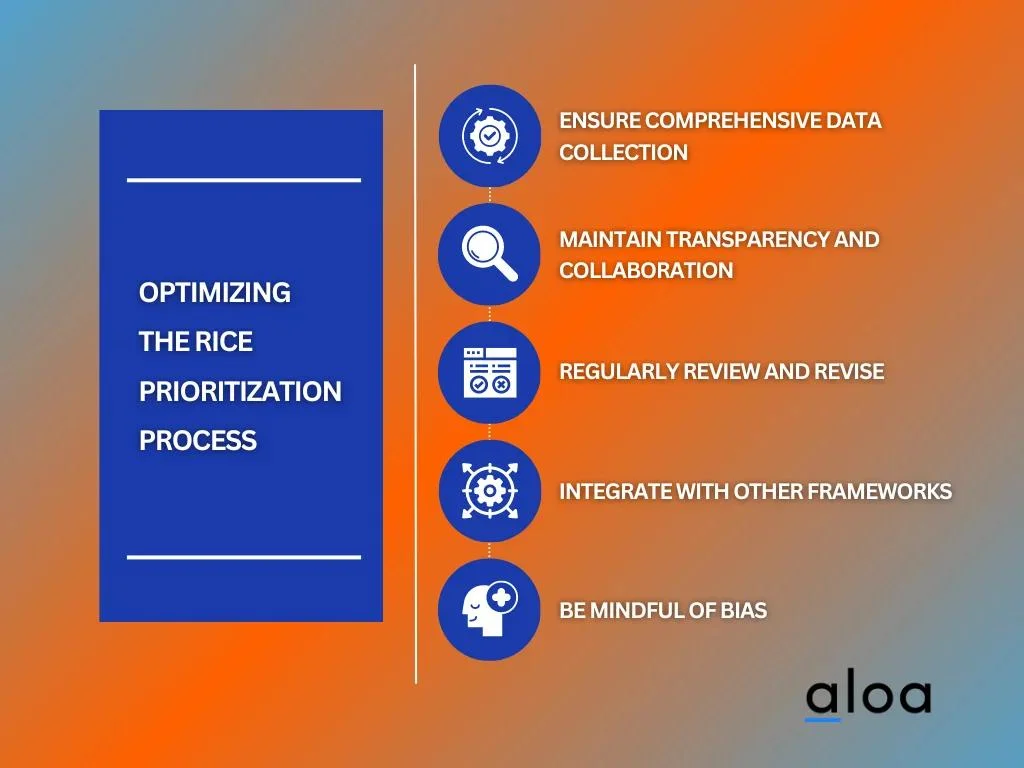 OPTIMIZING THE RICE PRIORITIZATION PROCESS

ENSURE COMPREHENSIVE DATA COLLECTION

MAINTAIN TRANSPARENCY AND COLLABORATION

REGULARLY REVIEW AND REVISE

INTEGRATE WITH OTHER FRAMEWORKS

BE MINDFUL OF BIAS

aloa